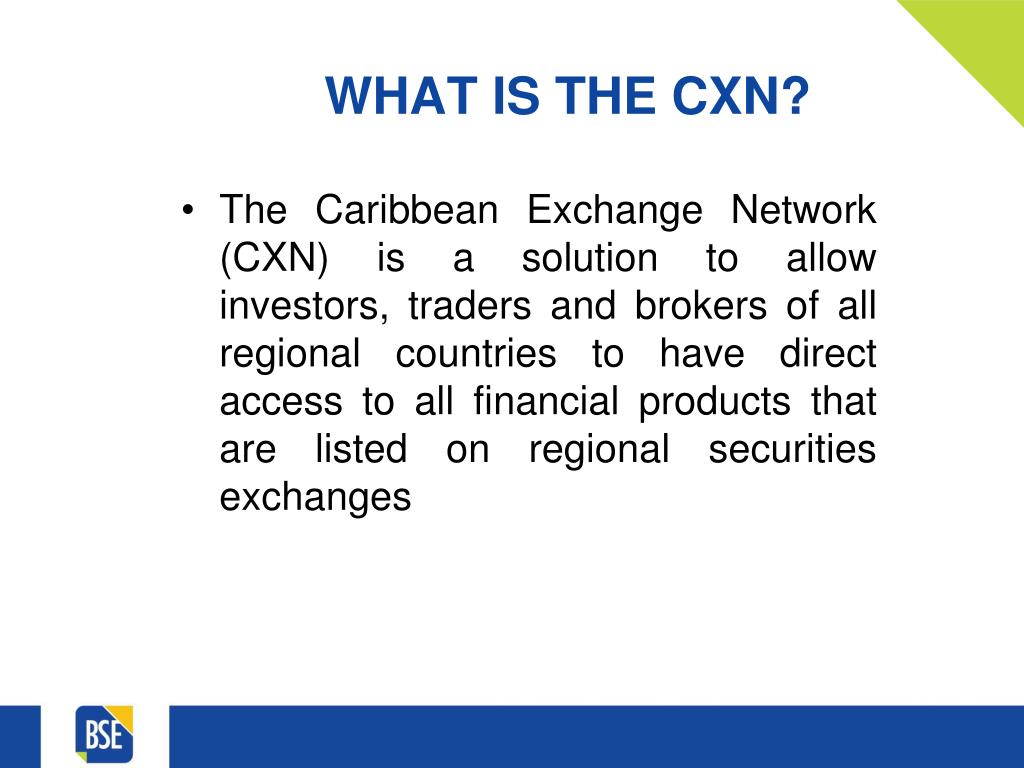 WHAT IS THE CXN?

• The Caribbean Exchange Network (CXN) is a solution to allow investors, traders and brokers of all regional countries to have direct access to all financial products that are listed on regional securities exchanges

BSE